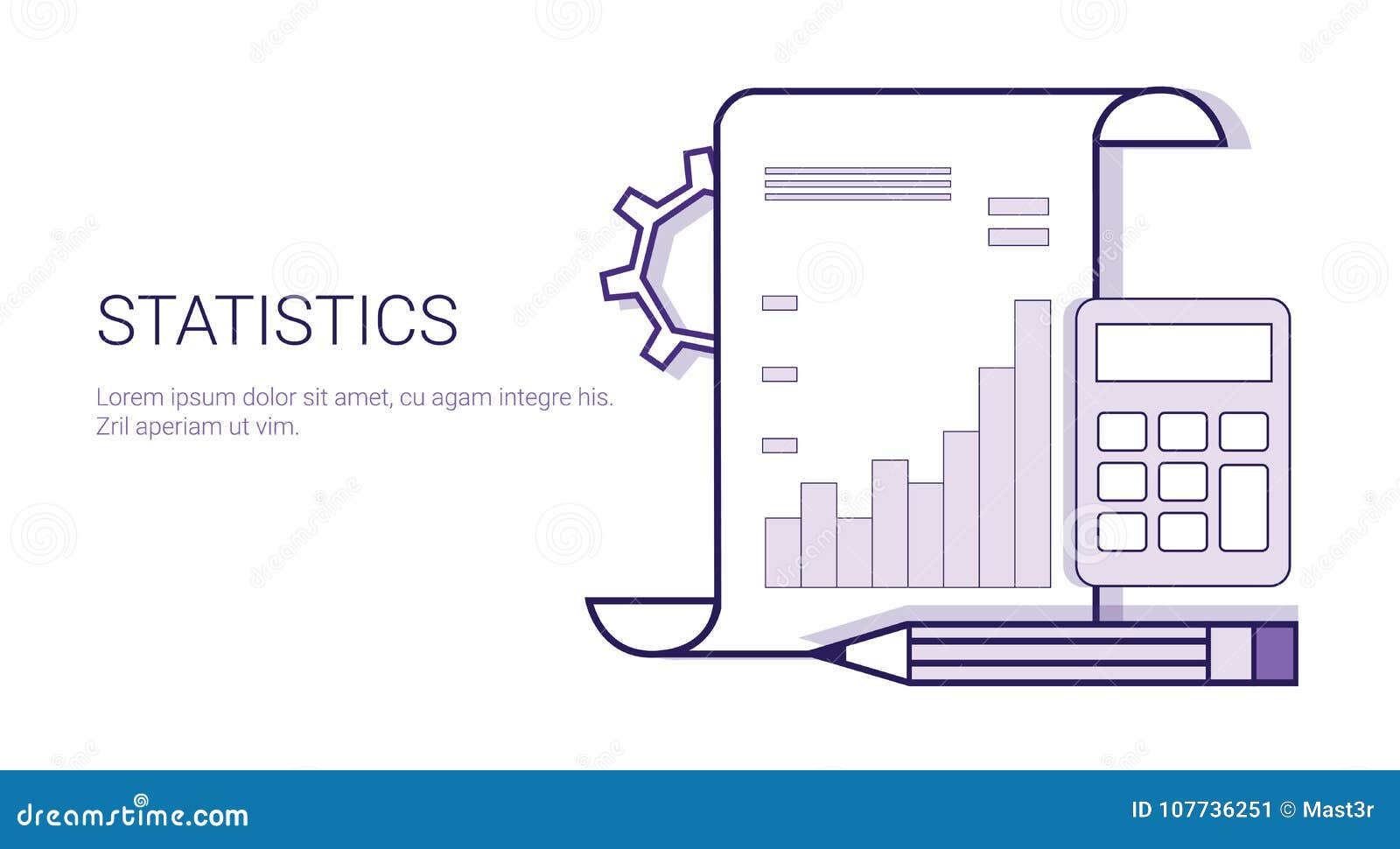 STATISTICS

Lorem ipsum dolor sit amet, cu agam integre his. Zril aperiam ut vim.

dreamstime.com

ID 107736251 © Mast3r